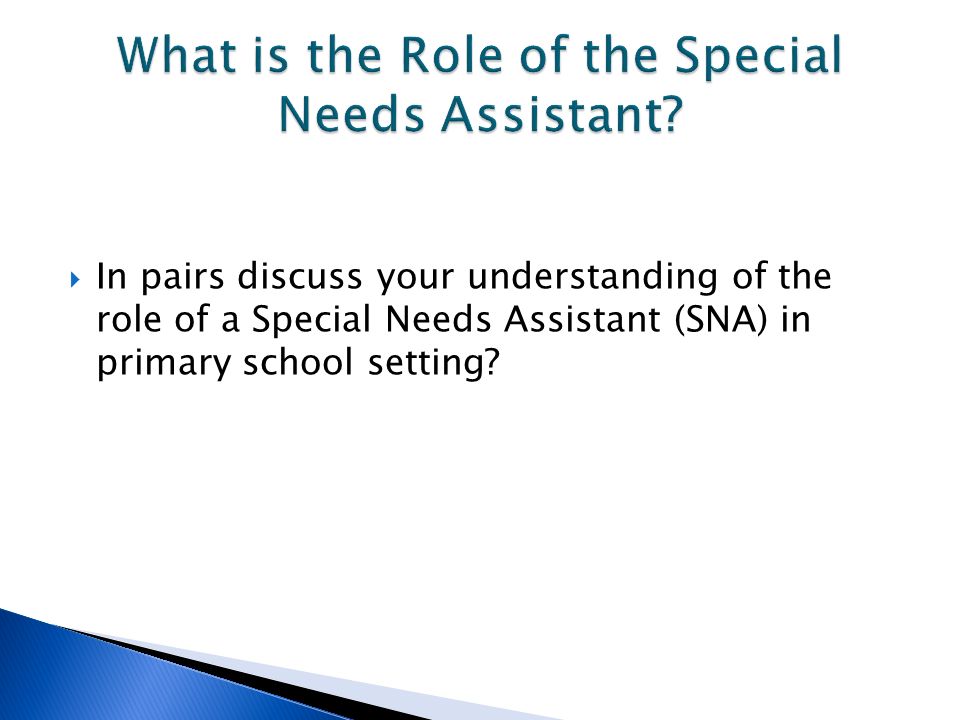 What is the Role of the Special Needs Assistant?

In pairs discuss your understanding of the role of a Special Needs Assistant (SNA) in primary school setting?